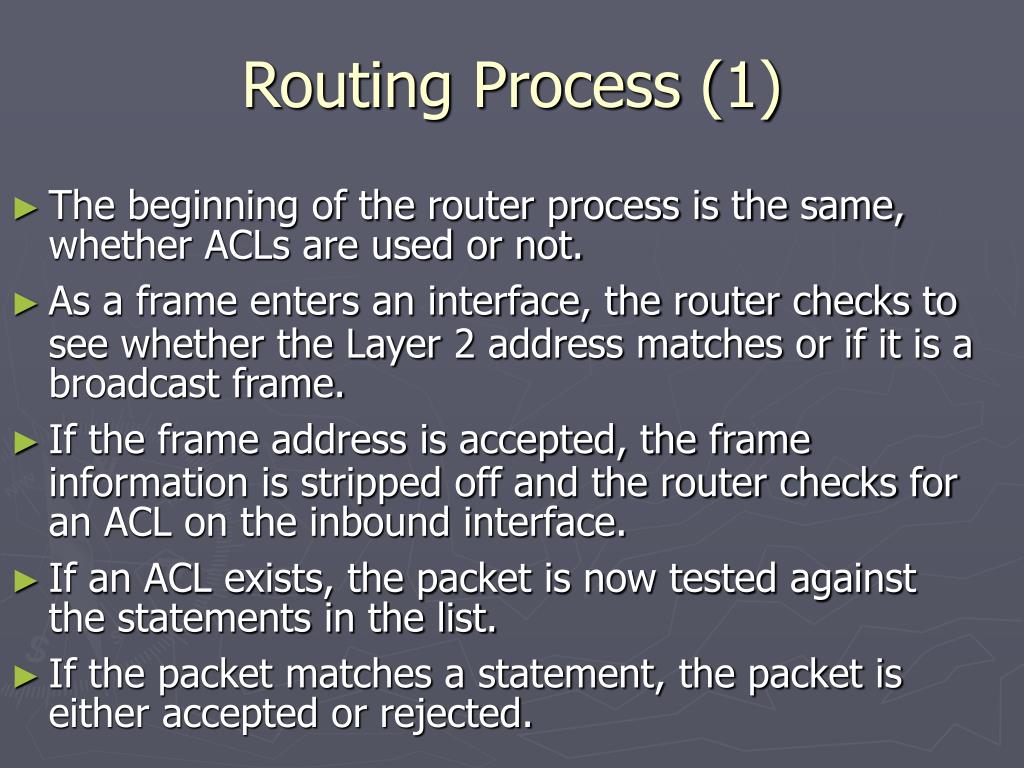 Routing Process (1)

► The beginning of the router process is the same, whether ACLs are used or not.

► As a frame enters an interface, the router checks to see whether the Layer 2 address matches or if it is a broadcast frame.

► If the frame address is accepted, the frame information is stripped off and the router checks for an ACL on the inbound interface.

► If an ACL exists, the packet is now tested against the statements in the list.

► If the packet matches a statement, the packet is either accepted or rejected.